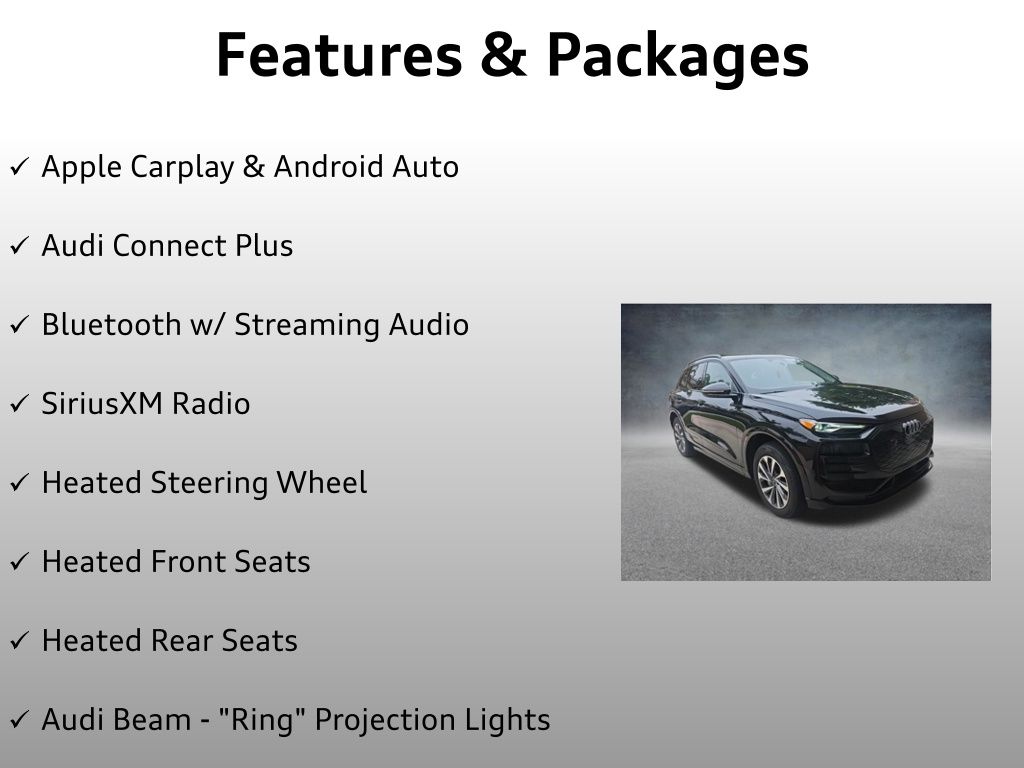 Features & Packages

✓ Apple Carplay & Android Auto

✓ Audi Connect Plus

✓ Bluetooth w/ Streaming Audio

✓ SiriusXM Radio

✓ Heated Steering Wheel

✓ Heated Front Seats

✓ Heated Rear Seats

✓ Audi Beam - "Ring" Projection Lights